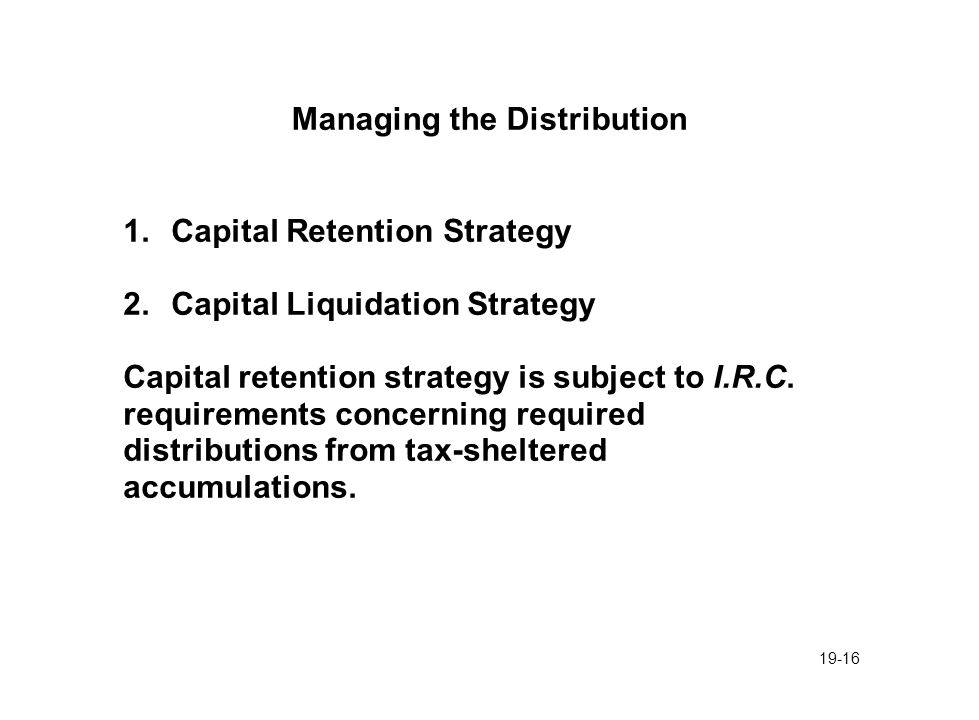 Managing the Distribution

1. Capital Retention Strategy

2. Capital Liquidation Strategy

Capital retention strategy is subject to I.R.C. requirements concerning required distributions from tax-sheltered accumulations.

19-16